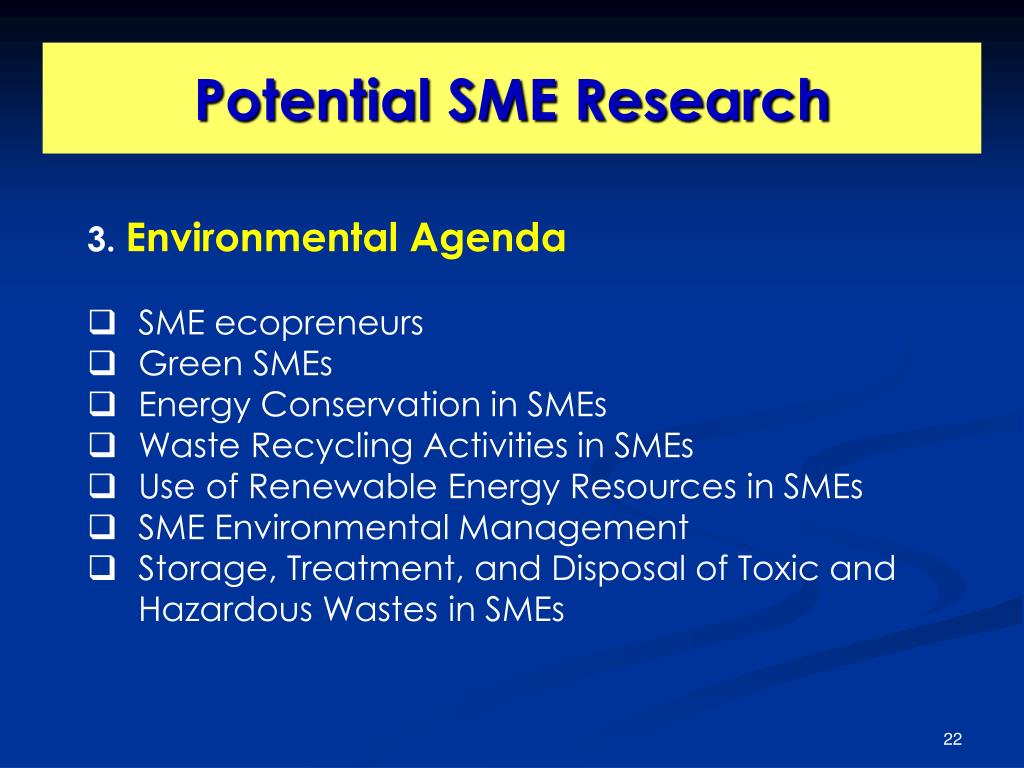 Potential SME Research

3. Environmental Agenda

❑ SME ecopreneurs
❑ Green SMEs
❑ Energy Conservation in SMEs
❑ Waste Recycling Activities in SMEs
❑ Use of Renewable Energy Resources in SMEs
❑ SME Environmental Management
❑ Storage, Treatment, and Disposal of Toxic and Hazardous Wastes in SMEs

22